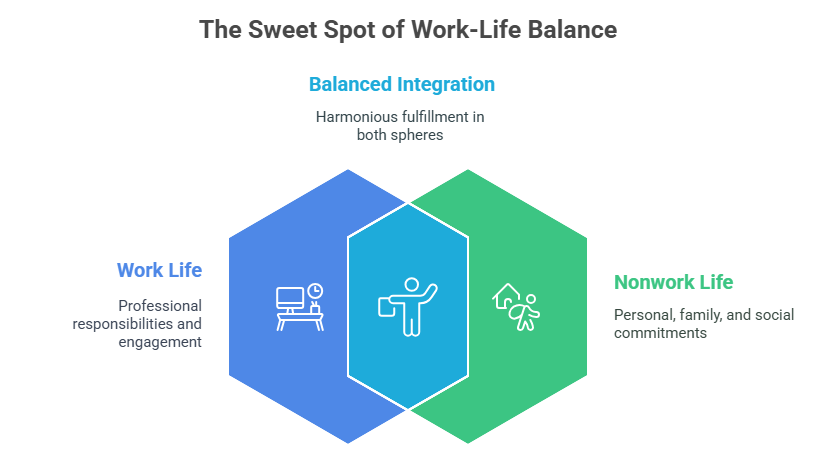 The Sweet Spot of Work-Life Balance

Balanced Integration

Harmonious fulfillment in both spheres

Work Life

Professional responsibilities and engagement

Nonwork Life

Personal, family, and social commitments